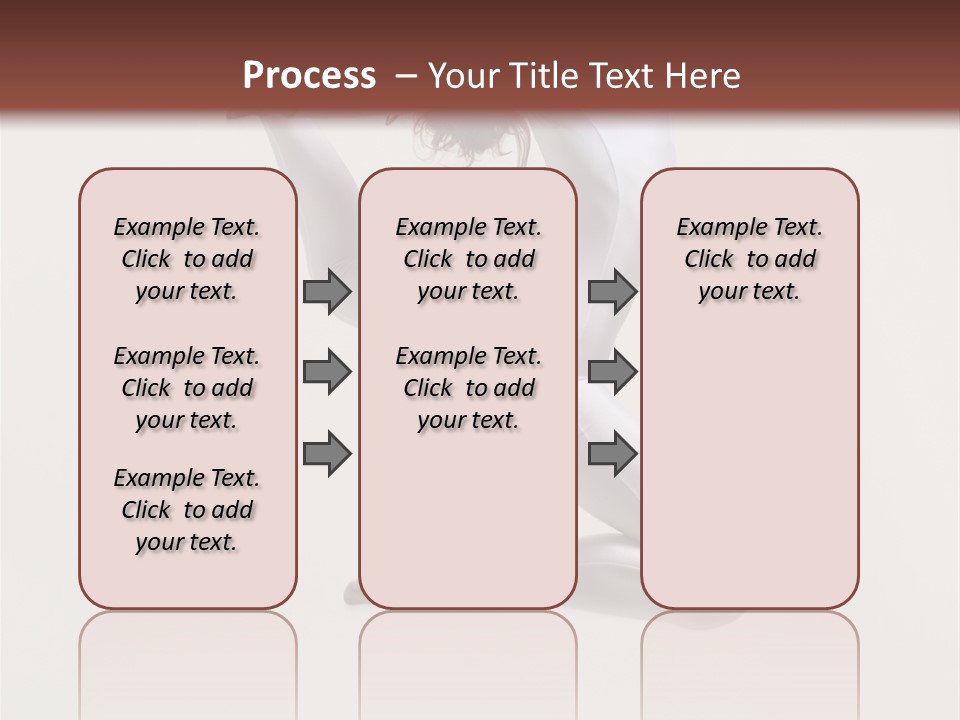 Process – Your Title Text Here

Example Text. Click to add your text.

Example Text. Click to add your text.

Example Text. Click to add your text.

Example Text. Click to add your text.

Example Text. Click to add your text.

Example Text. Click to add your text.